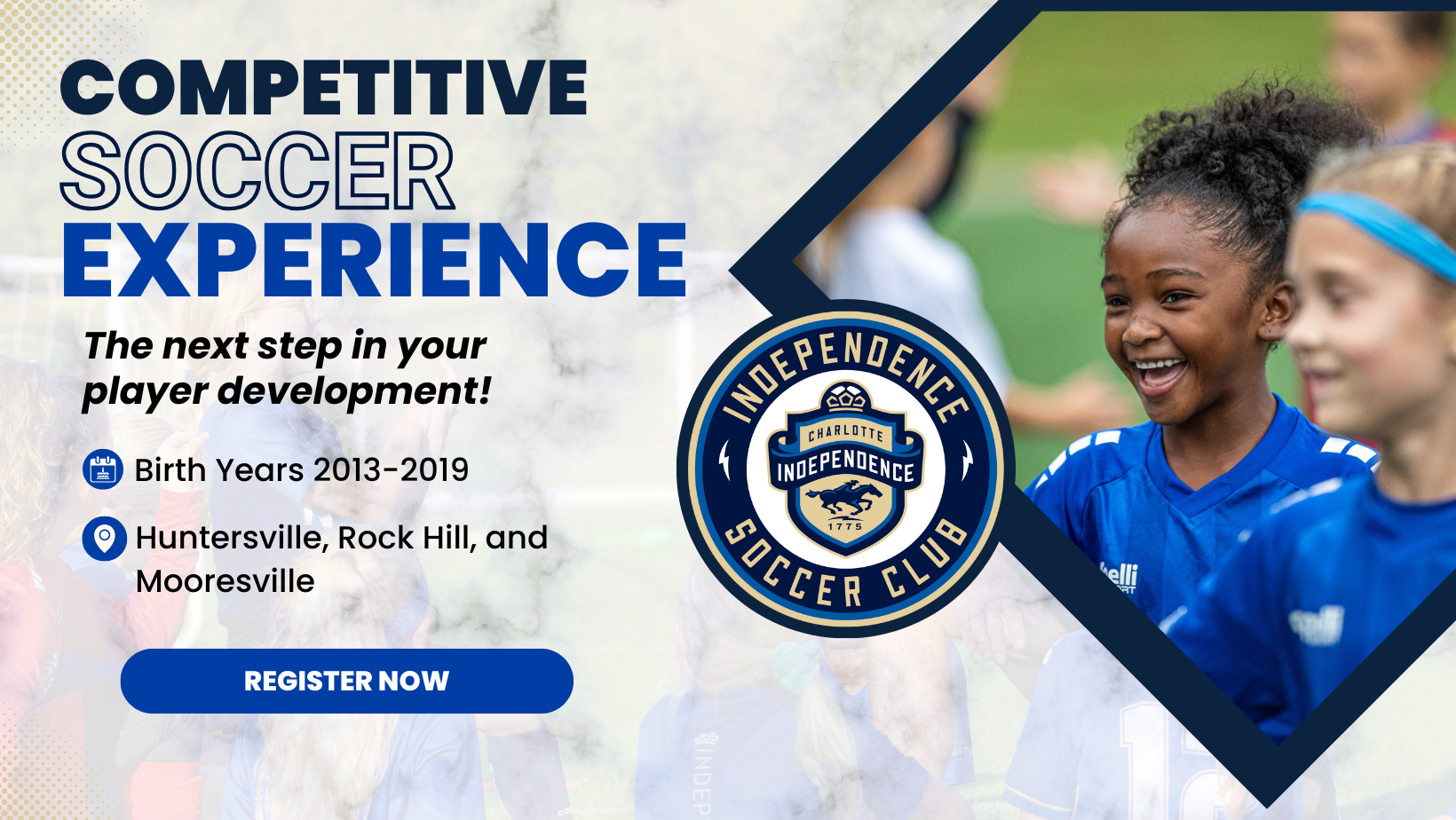 COMPETITIVE
SOCCER
EXPERIENCE

The next step in your player development!

Birth Years 2013-2019

Huntersville, Rock Hill, and Mooresville

REGISTER NOW

INDEPENDENCE
CHARLOTTE
INDEPENDENCE
1775
SOCCER CLUB